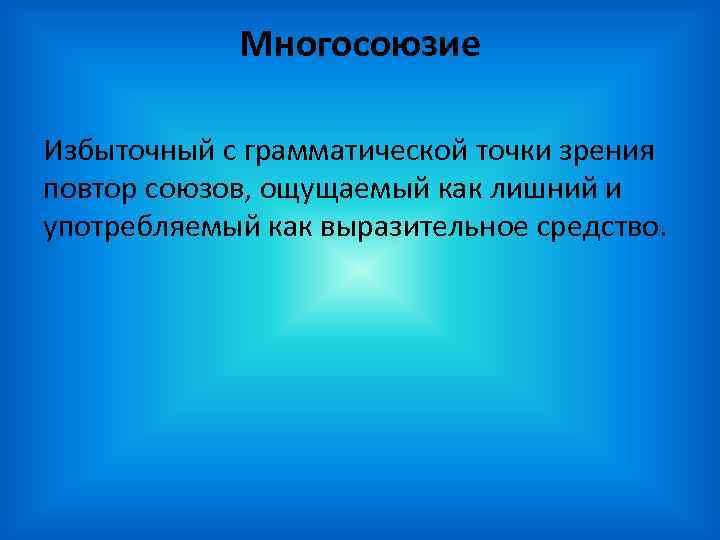 Многосоюзие

Избыточный с грамматической точки зрения повтор союзов, ощущаемый как лишний и употребляемый как выразительное средство.